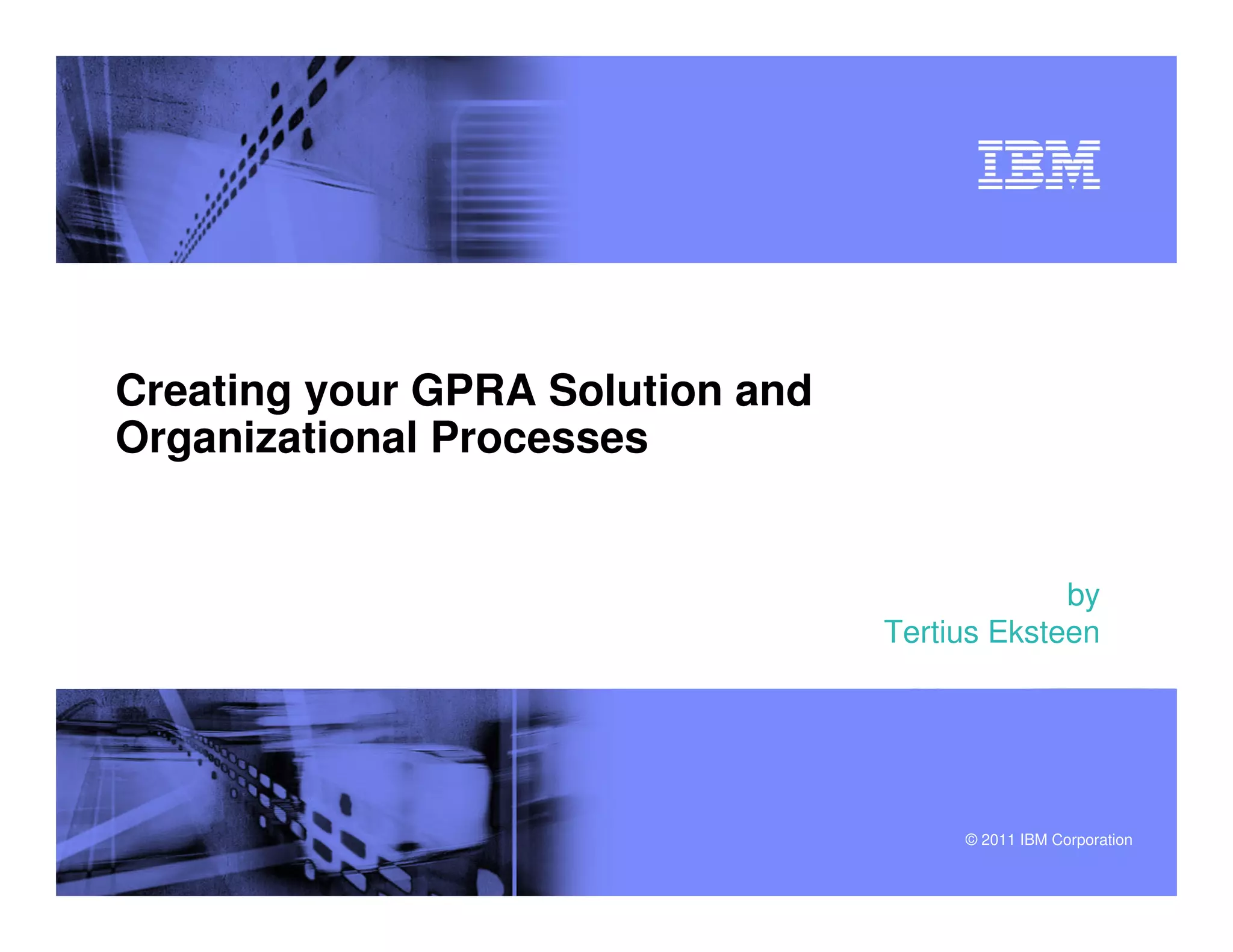 IBM

Creating your GPRA Solution and Organizational Processes

by
Tertius Eksteen

© 2011 IBM Corporation